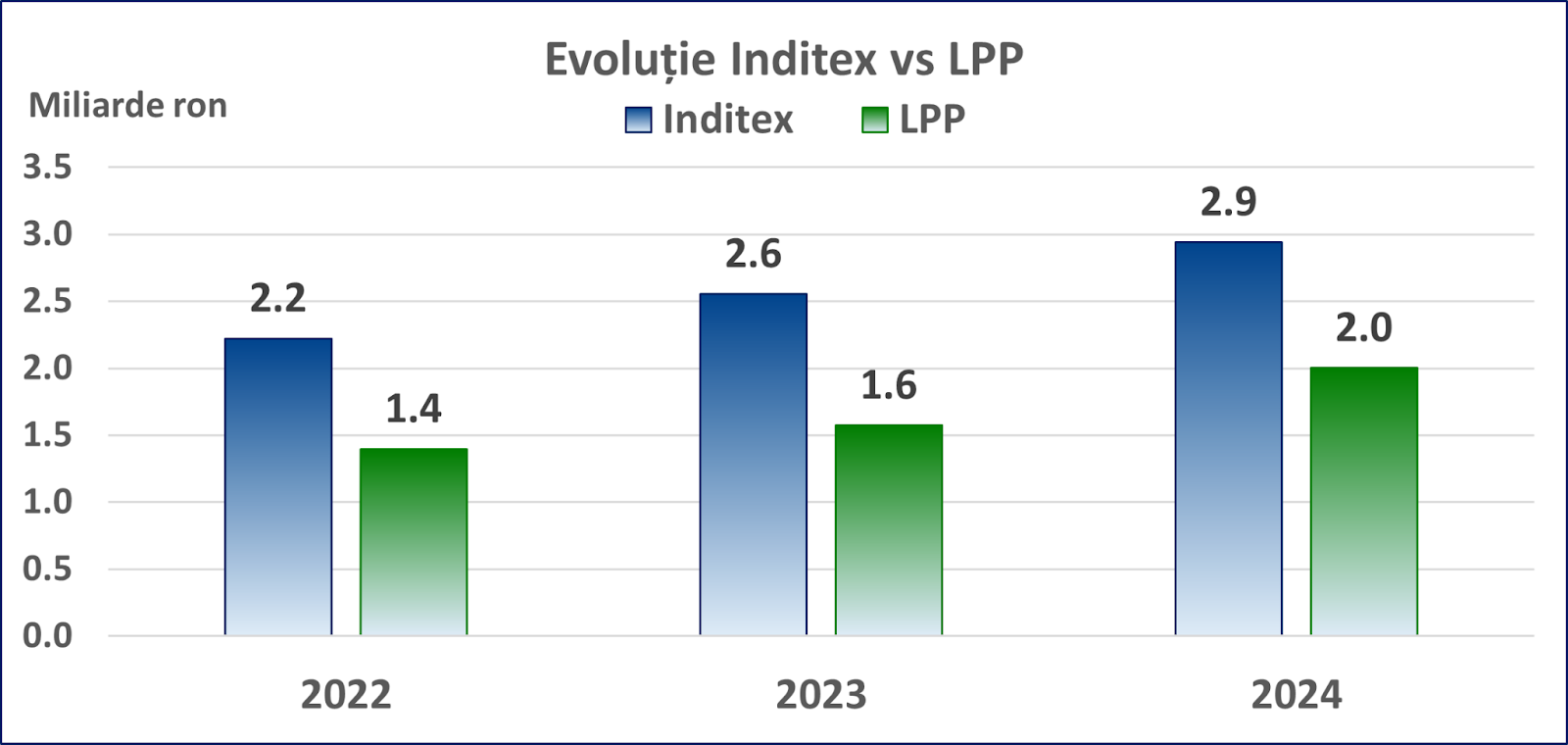 Evoluție Inditex vs LPP

Miliarde ron

Inditex LPP

3.5
3.0
2.5
2.0
1.5
1.0
0.5
0.0

2.2
1.4
2.6
1.6
2.9
2.0

2022
2023
2024